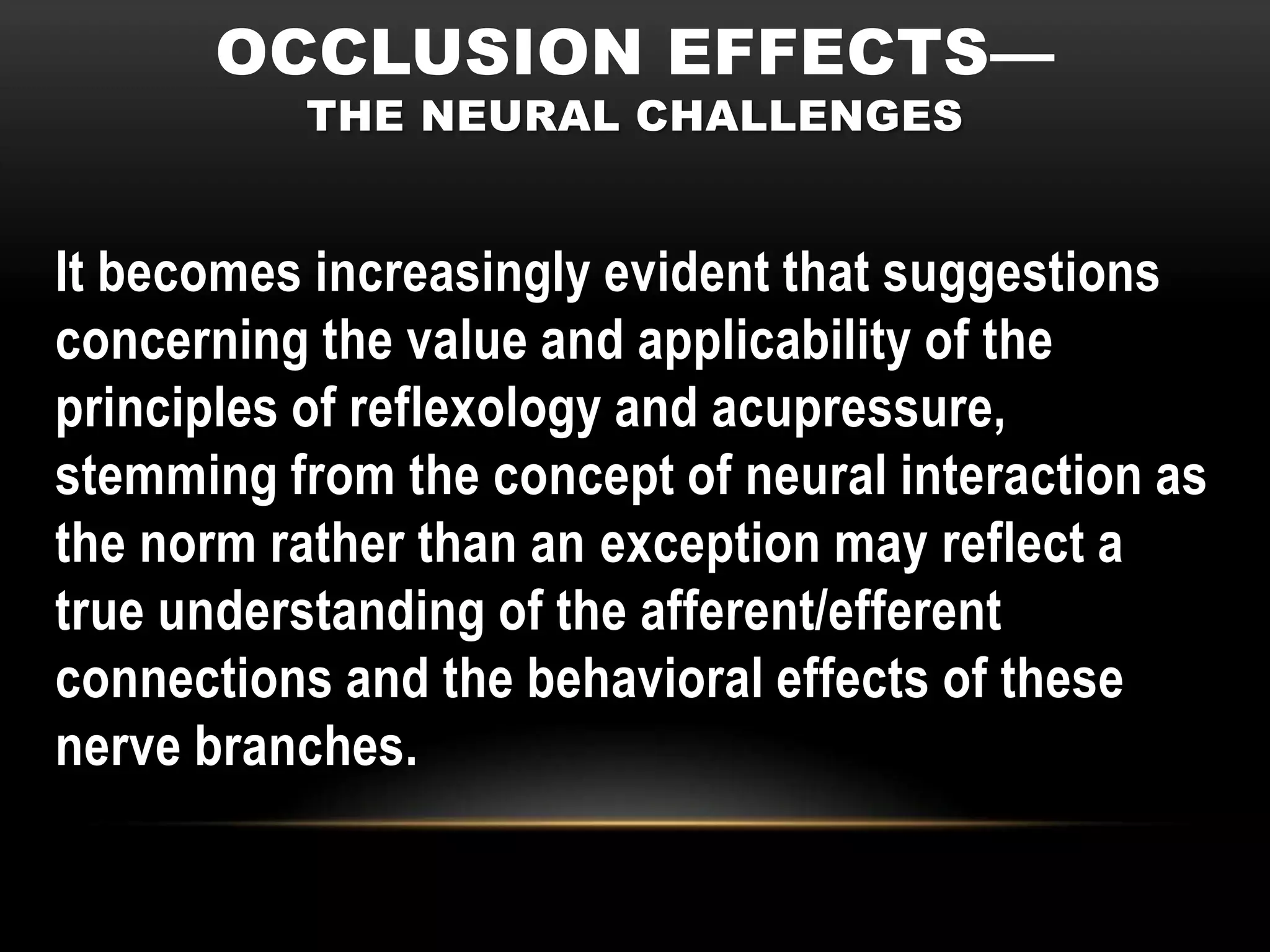 OCCLUSION EFFECTS—
THE NEURAL CHALLENGES

It becomes increasingly evident that suggestions concerning the value and applicability of the principles of reflexology and acupressure, stemming from the concept of neural interaction as the norm rather than an exception may reflect a true understanding of the afferent/efferent connections and the behavioral effects of these nerve branches.